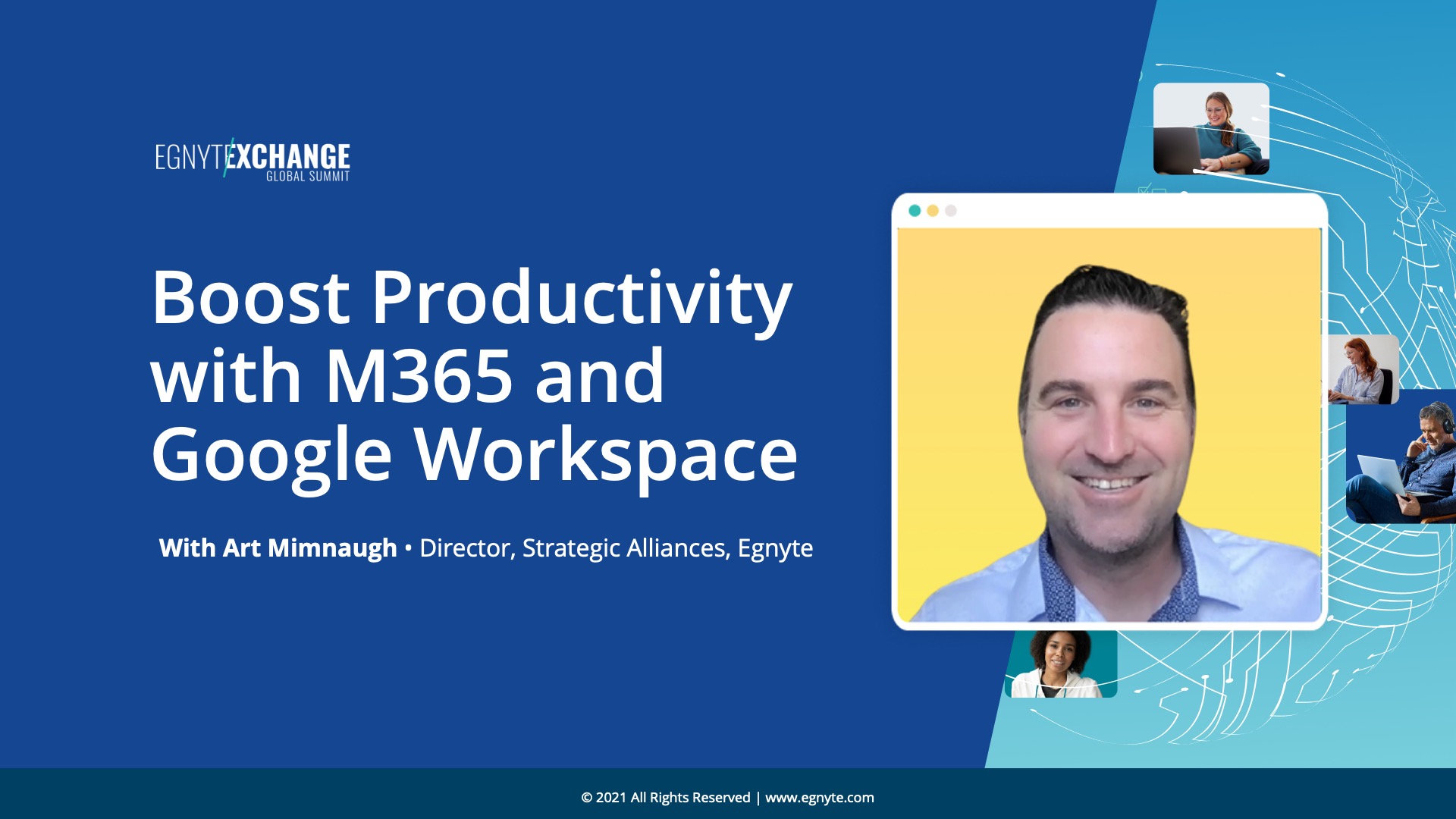 EGNYTEXCHANGE
GLOBAL SUMMIT

Boost Productivity with M365 and Google Workspace

With Art Mimnaugh • Director, Strategic Alliances, Egnyte

© 2021 All Rights Reserved | www.egnyte.com